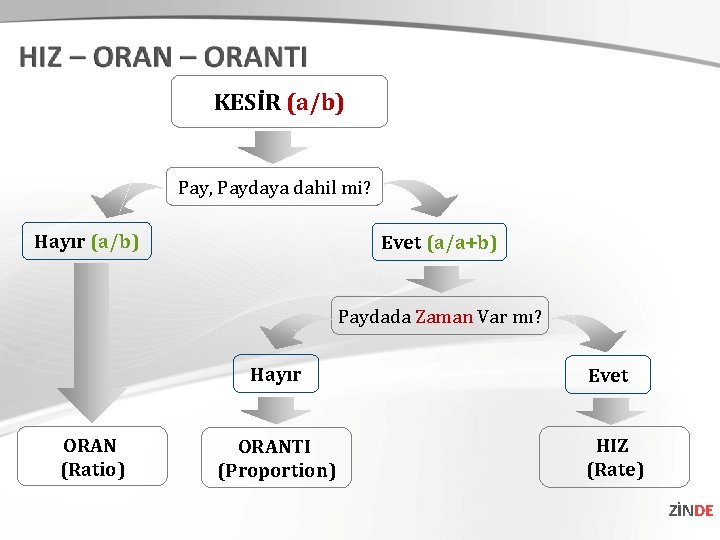 HIZ – ORAN – ORANTI

KESİR (a/b)

Pay, Paydaya dahil mi?

Hayır (a/b)

Evet (a/a+b)

Paydada Zaman Var mı?

Hayır

Evet

ORAN
(Ratio)

ORANTI
(Proportion)

HIZ
(Rate)

ZİNDE